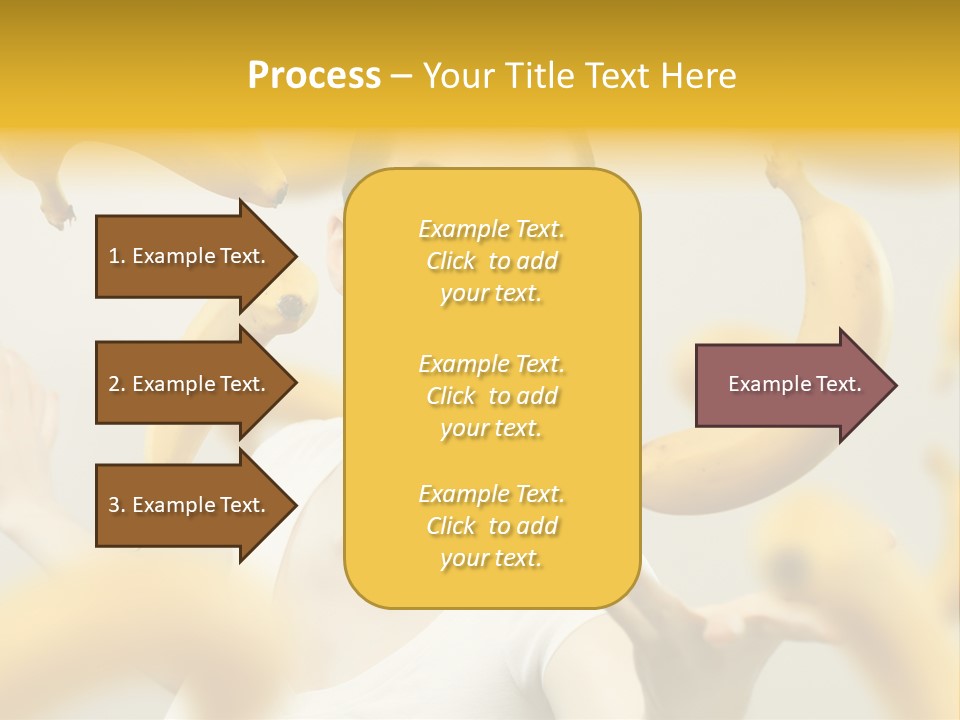 Process – Your Title Text Here

1. Example Text.

2. Example Text.

3. Example Text.

Example Text. Click to add your text.

Example Text. Click to add your text.

Example Text. Click to add your text.

Example Text.